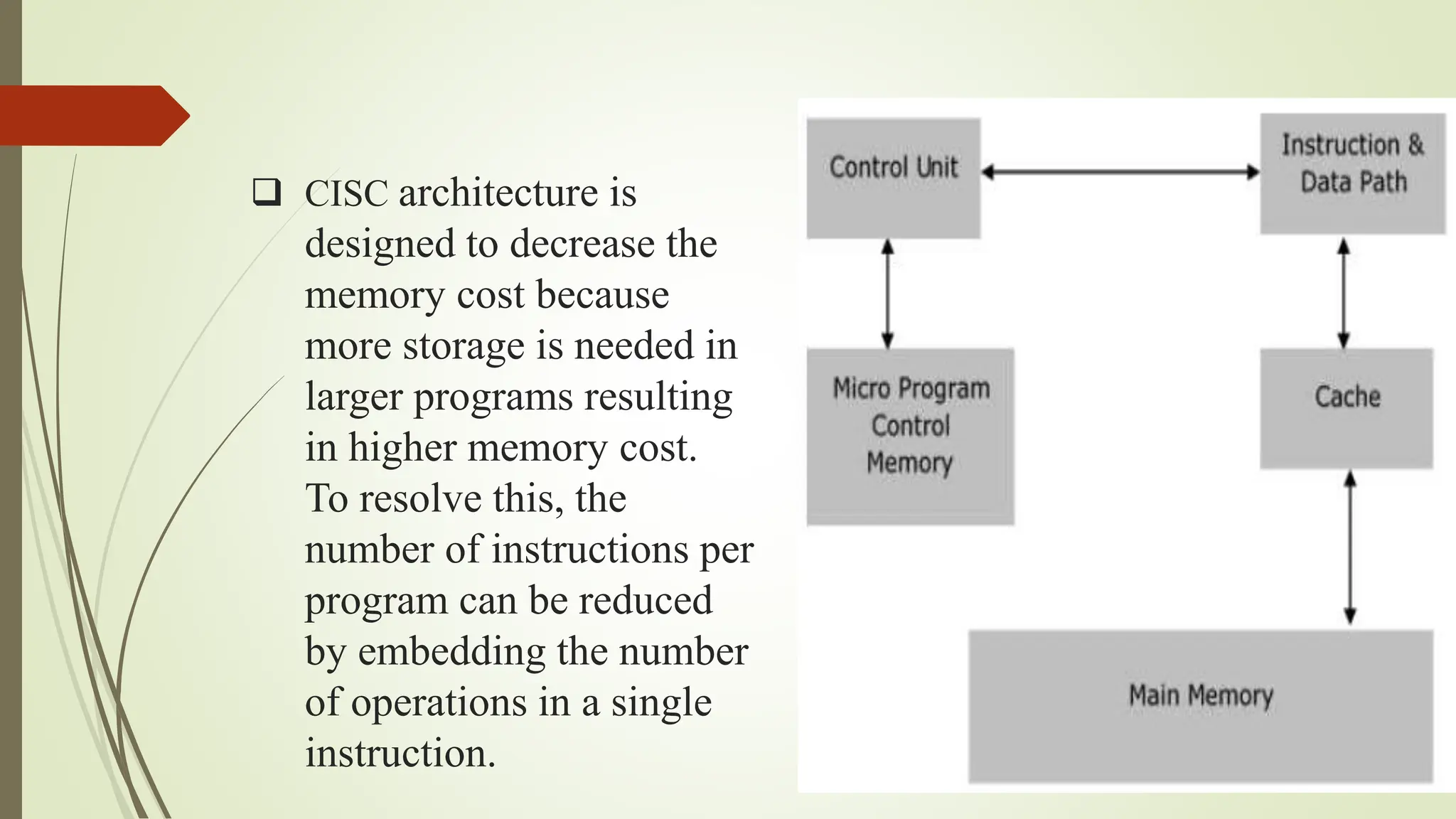 ❑ CISC architecture is designed to decrease the memory cost because more storage is needed in larger programs resulting in higher memory cost. To resolve this, the number of instructions per program can be reduced by embedding the number of operations in a single instruction.

Control Unit

Instruction & Data Path

Micro Program Control Memory

Cache

Main Memory